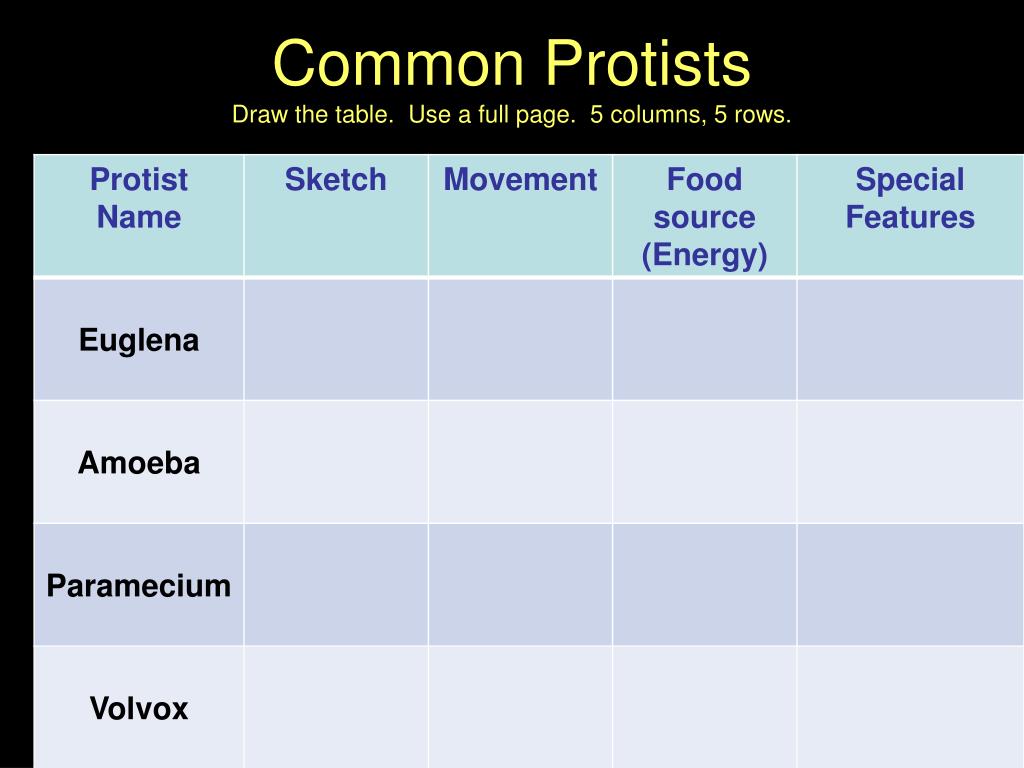 Common Protists

Draw the table. Use a full page. 5 columns, 5 rows.

| Protist Name | Sketch | Movement | Food source (Energy) | Special Features |
|---|---|---|---|---|
| Euglena | | | | |
| Amoeba | | | | |
| Paramecium | | | | |
| Volvox | | | | |